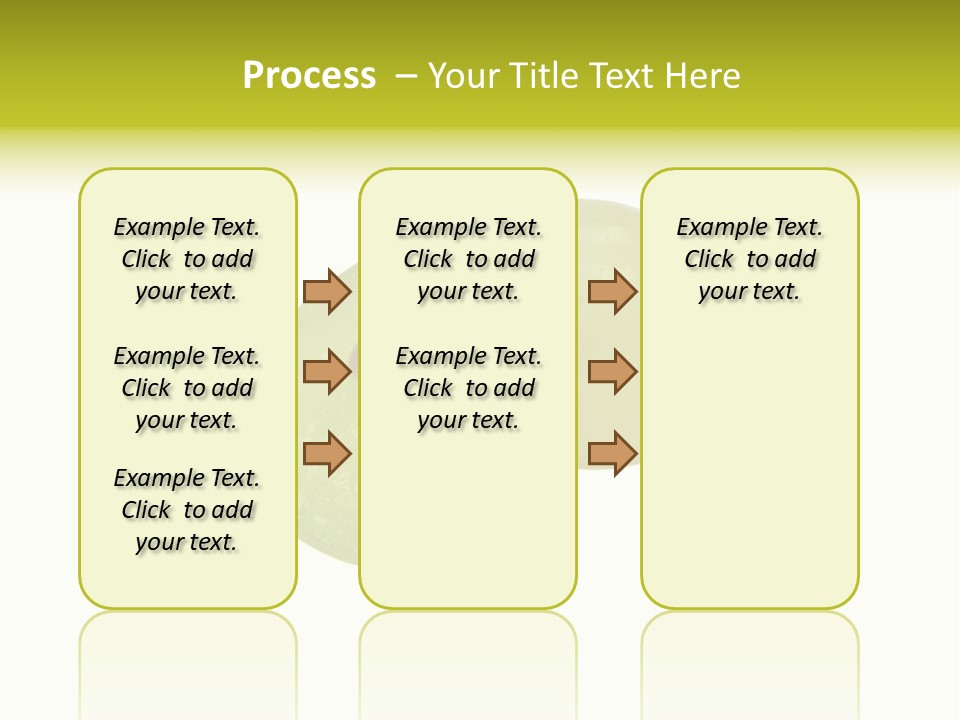 Process – Your Title Text Here

Example Text. Click to add your text.

Example Text. Click to add your text.

Example Text. Click to add your text.

Example Text. Click to add your text.

Example Text. Click to add your text.

Example Text. Click to add your text.